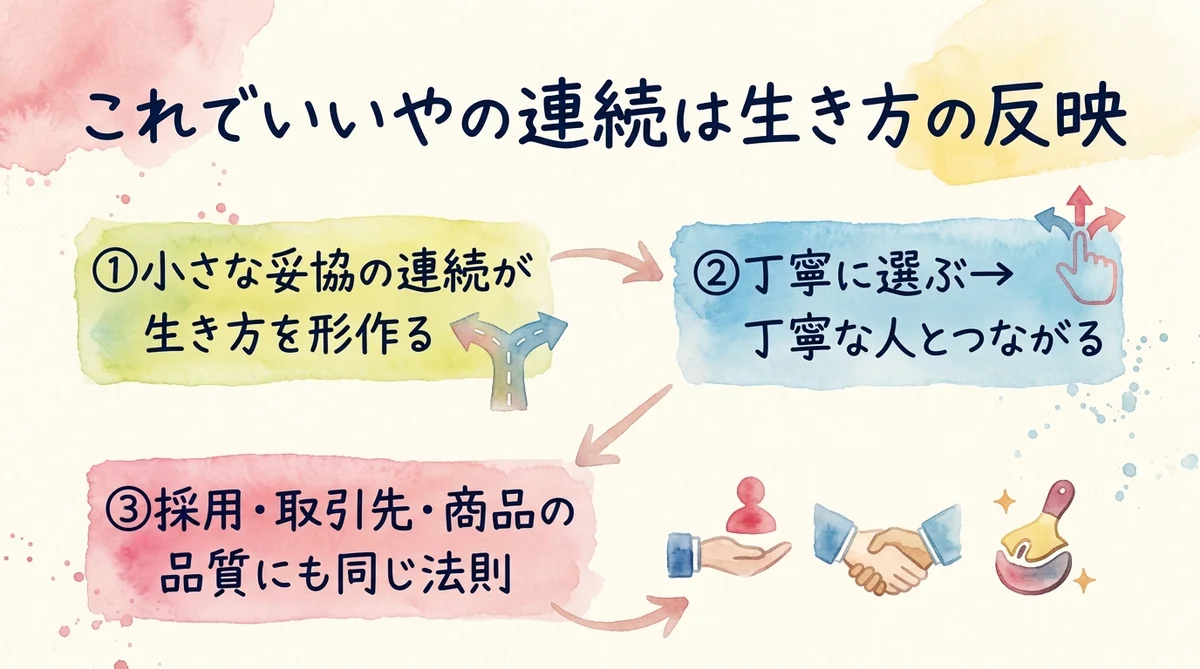 これでいいやの連続は生き方の反映

①小さな妥協の連続が生き方を形作る

②丁寧に選ぶ→丁寧な人とつながる

③採用・取引先・商品の品質にも同じ法則